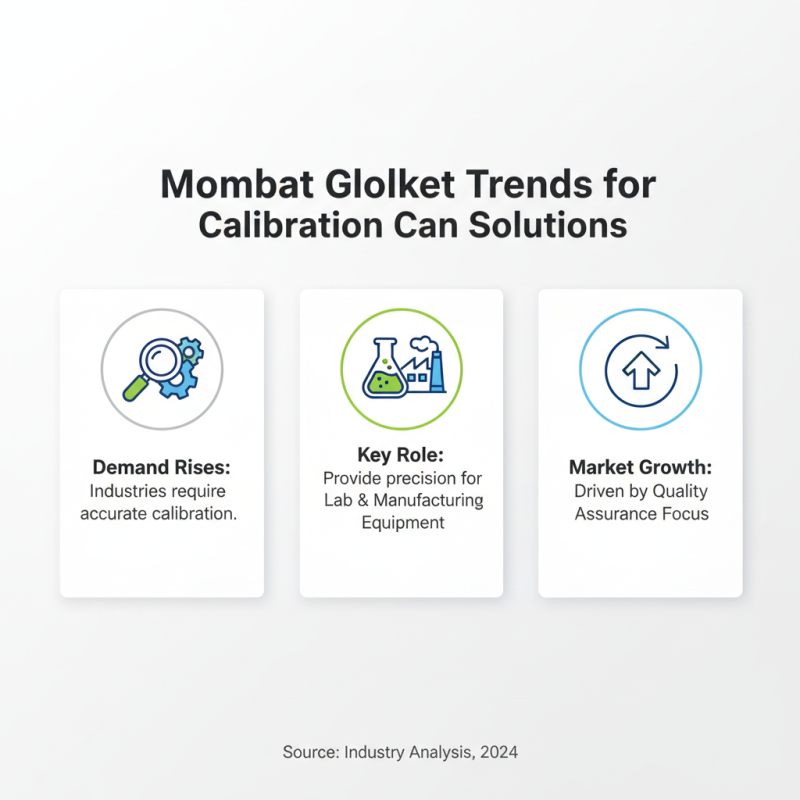 Mombat Glolket Trends for Calibration Can Solutions

Demand Rises:
Industries require accurate calibration.

Key Role:
Provide precision for Lab & Manufacturing Equipment

Market Growth:
Driven by Quality Assurance Focus

Source: Industry Analysis, 2024